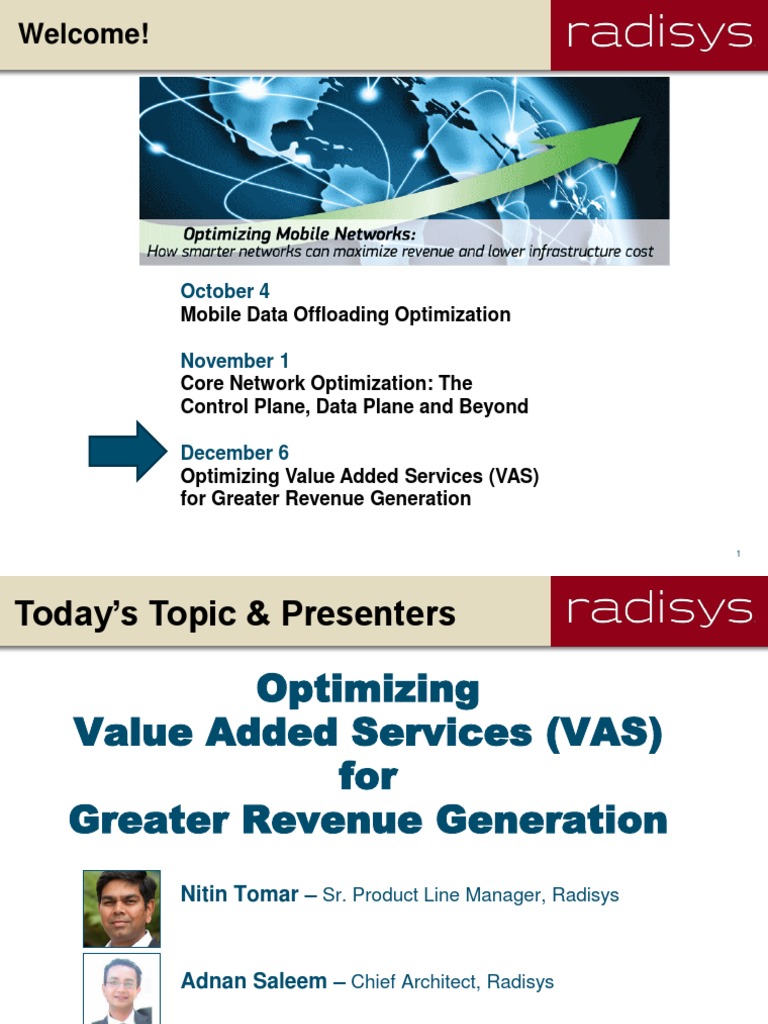 Welcome!

radisys

Optimizing Mobile Networks:
How smarter networks can maximize revenue and lower infrastructure cost

October 4
Mobile Data Offloading Optimization

November 1
Core Network Optimization: The Control Plane, Data Plane and Beyond

December 6
Optimizing Value Added Services (VAS) for Greater Revenue Generation

1

Today's Topic & Presenters

radisys

Optimizing
Value Added Services (VAS)
for
Greater Revenue Generation

Nitin Tomar – Sr. Product Line Manager, Radisys

Adnan Saleem – Chief Architect, Radisys